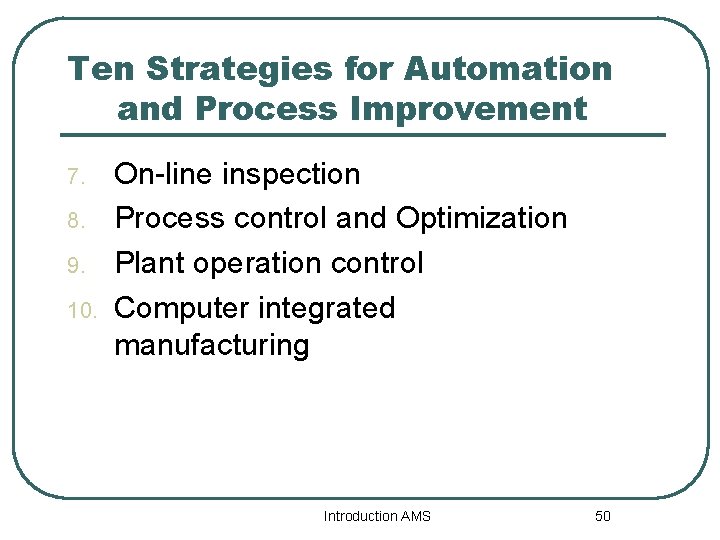 Ten Strategies for Automation and Process Improvement

7. On-line inspection
8. Process control and Optimization
9. Plant operation control
10. Computer integrated manufacturing

Introduction AMS

50